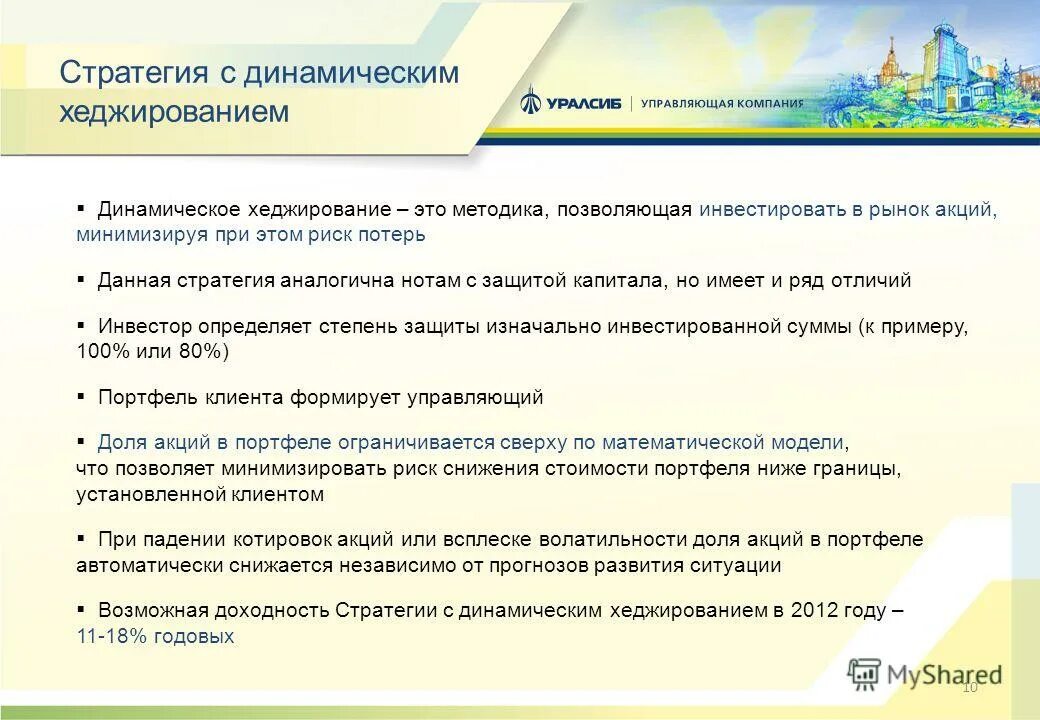 Стратегия с динамическим хеджированием

УРАЛСИБ | УПРАВЛЯЮЩАЯ КОМПАНИЯ

▪ Динамическое хеджирование – это методика, позволяющая инвестировать в рынок акций, минимизируя при этом риск потерь

▪ Данная стратегия аналогична нотам с защитой капитала, но имеет и ряд отличий

▪ Инвестор определяет степень защиты изначально инвестированной суммы (к примеру, 100% или 80%)

▪ Портфель клиента формирует управляющий

▪ Доля акций в портфеле ограничивается сверху по математической модели, что позволяет минимизировать риск снижения стоимости портфеля ниже границы, установленной клиентом

▪ При падении котировок акций или всплеске волатильности доля акций в портфеле автоматически снижается независимо от прогнозов развития ситуации

▪ Возможная доходность Стратегии с динамическим хеджированием в 2012 году – 11-18% годовых

MyShared

10